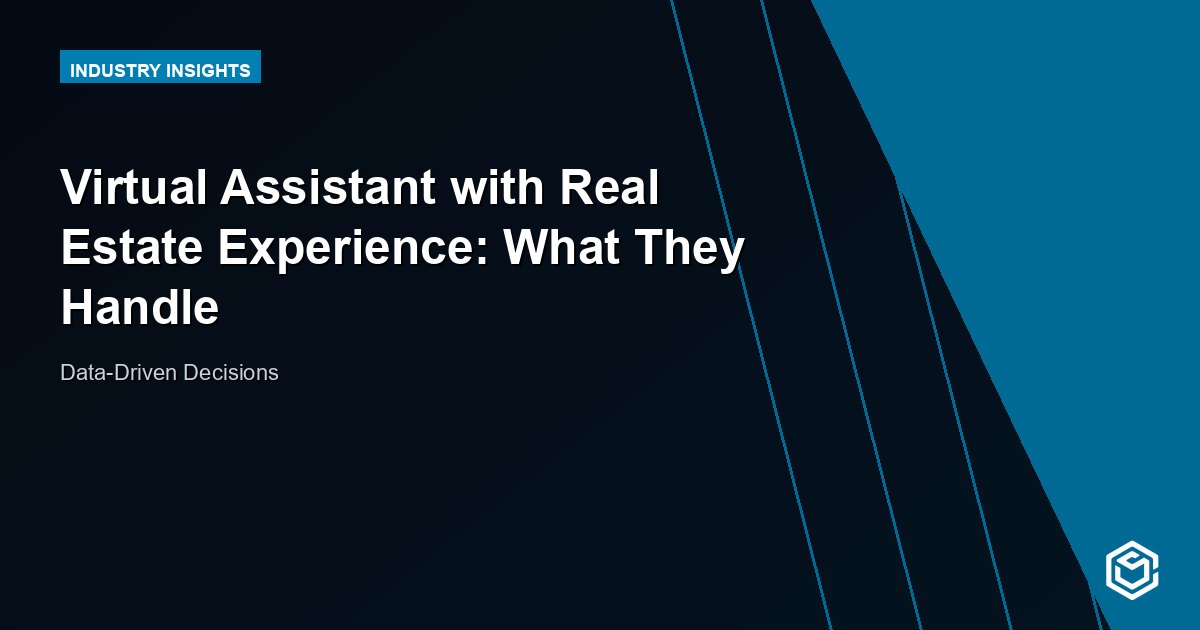 INDUSTRY INSIGHTS

Virtual Assistant with Real Estate Experience: What They Handle

Data-Driven Decisions